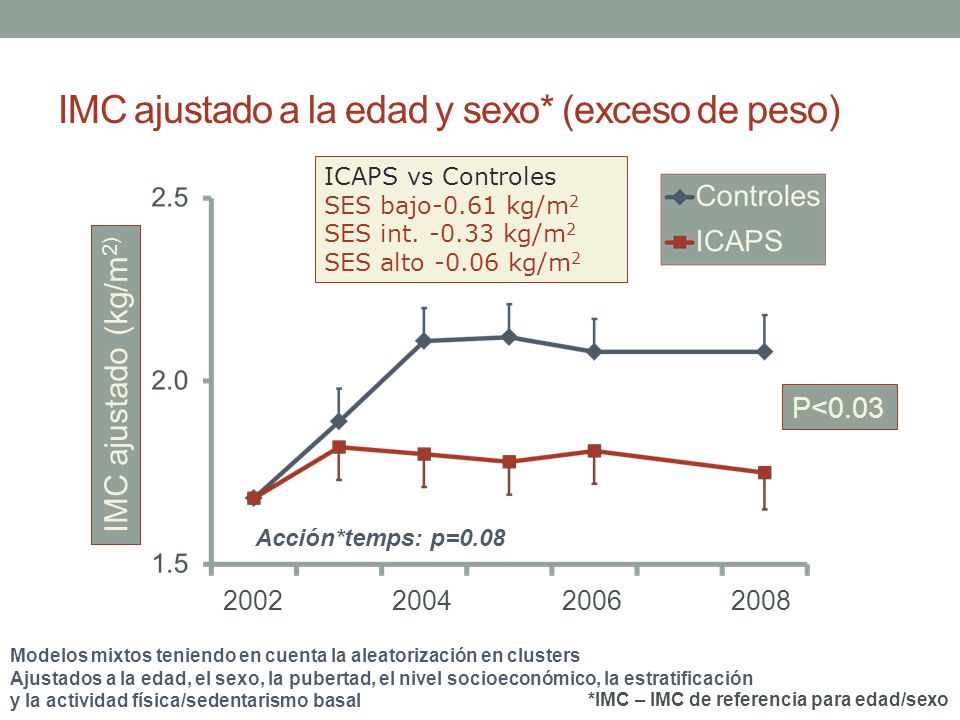 IMC ajustado a la edad y sexo* (exceso de peso)

ICAPS vs Controles
SES bajo-0.61 kg/m$^2$
SES int. -0.33 kg/m$^2$
SES alto -0.06 kg/m$^2$

Controles
ICAPS

IMC ajustado (kg/m$^2$)

2.5
2.0
1.5

P<0.03

Acción*temps: p=0.08

2002
2004
2006
2008

Modelos mixtos teniendo en cuenta la aleatorización en clusters
Ajustados a la edad, el sexo, la pubertad, el nivel socioeconómico, la estratificación y la actividad física/sedentarismo basal

*IMC – IMC de referencia para edad/sexo